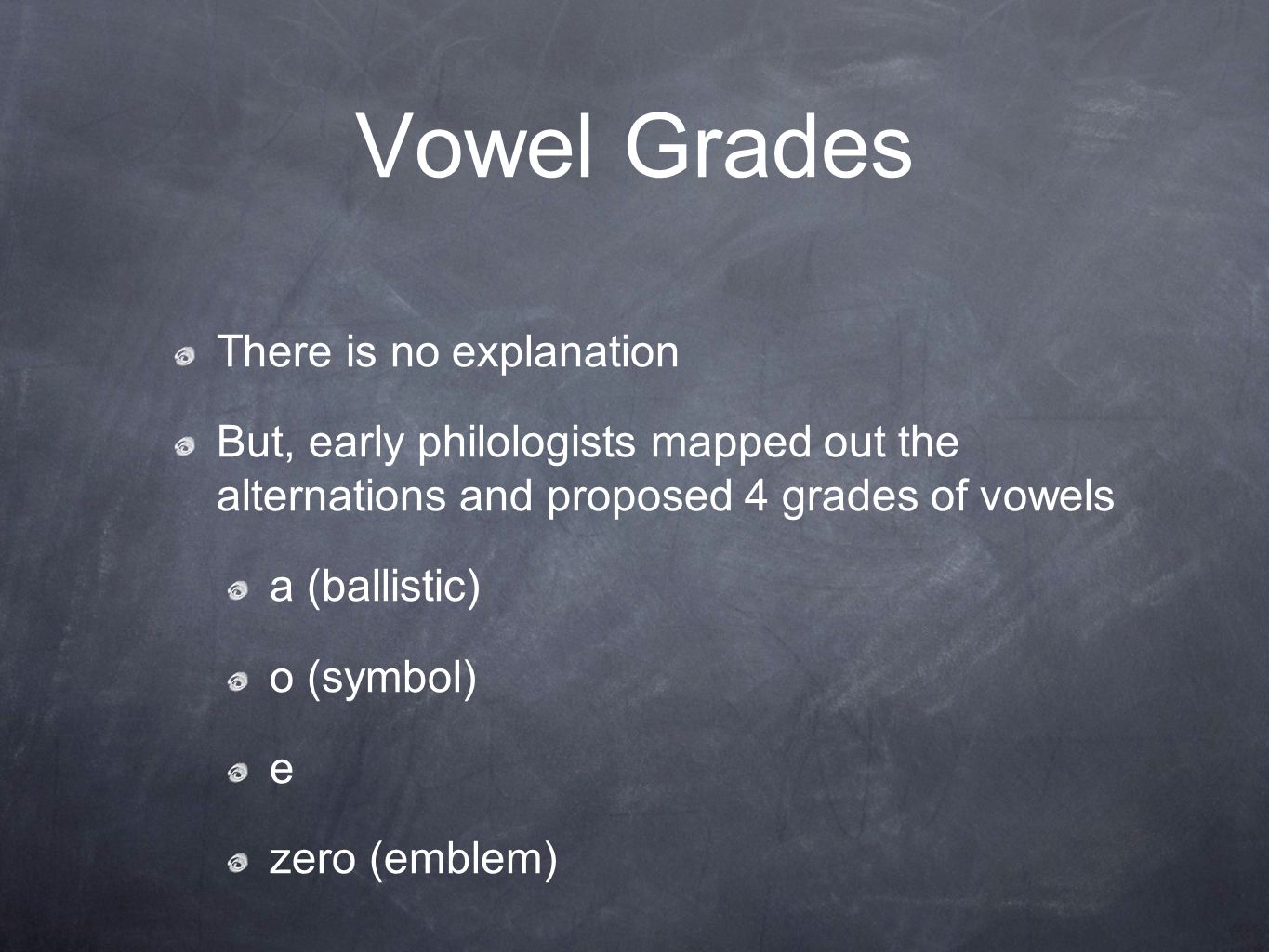 Vowel Grades

There is no explanation

But, early philologists mapped out the alternations and proposed 4 grades of vowels

a (ballistic)

o (symbol)

e

zero (emblem)